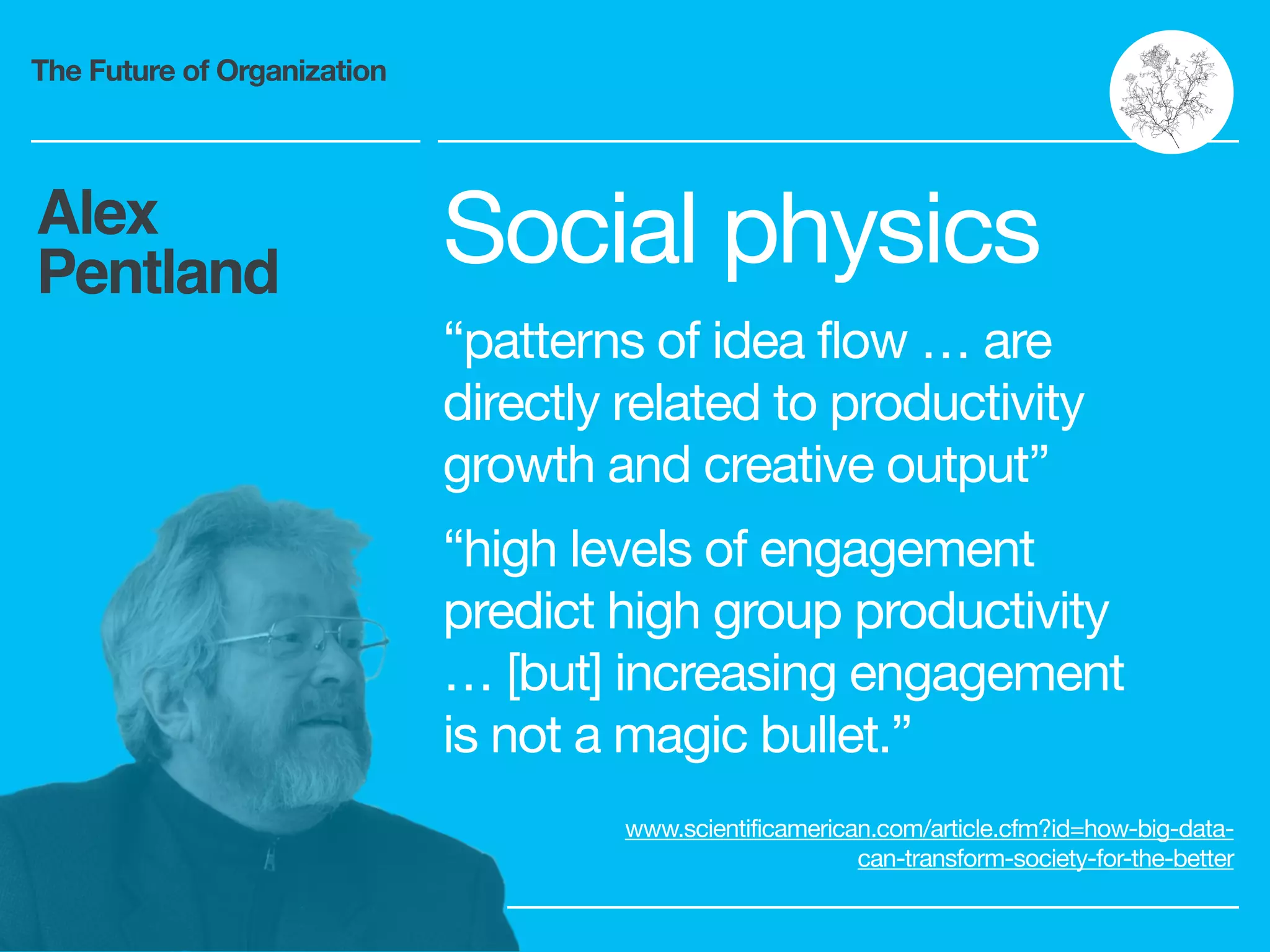 The Future of Organization

Alex Pentland

Social physics

“patterns of idea flow … are directly related to productivity growth and creative output”

“high levels of engagement predict high group productivity … [but] increasing engagement is not a magic bullet.”

www.scientificamerican.com/article.cfm?id=how-big-data-can-transform-society-for-the-better